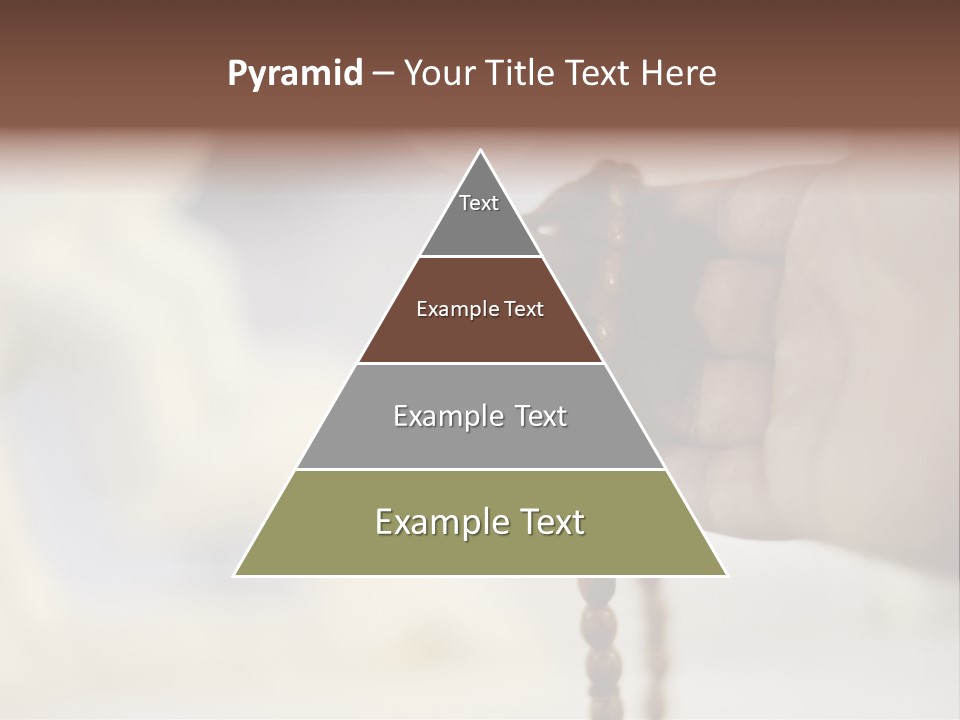 Pyramid – Your Title Text Here

Text

Example Text

Example Text

Example Text